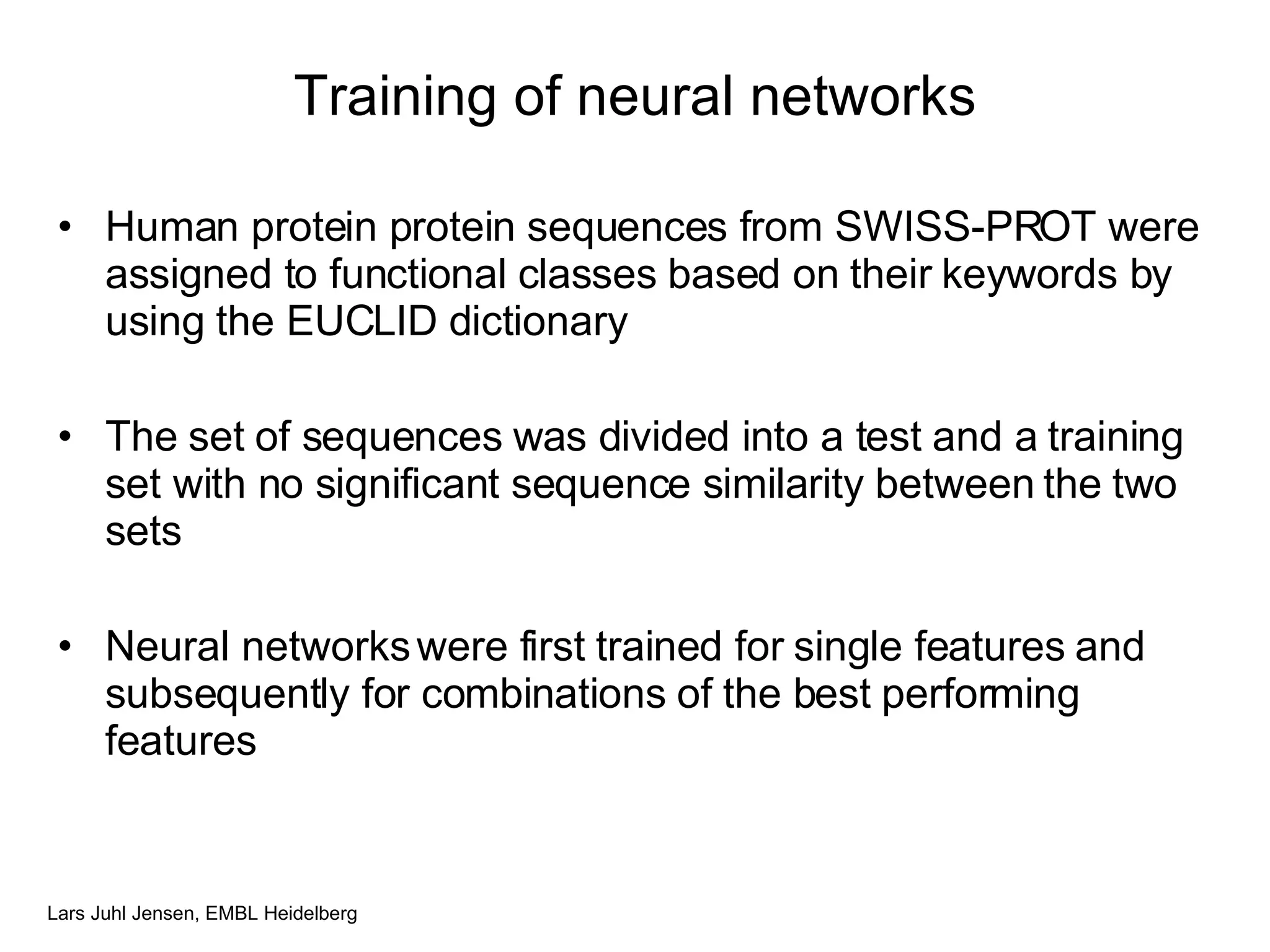 Training of neural networks

• Human protein protein sequences from SWISS-PROT were assigned to functional classes based on their keywords by using the EUCLID dictionary

• The set of sequences was divided into a test and a training set with no significant sequence similarity between the two sets

• Neural networks were first trained for single features and subsequently for combinations of the best performing features

Lars Juhl Jensen, EMBL Heidelberg